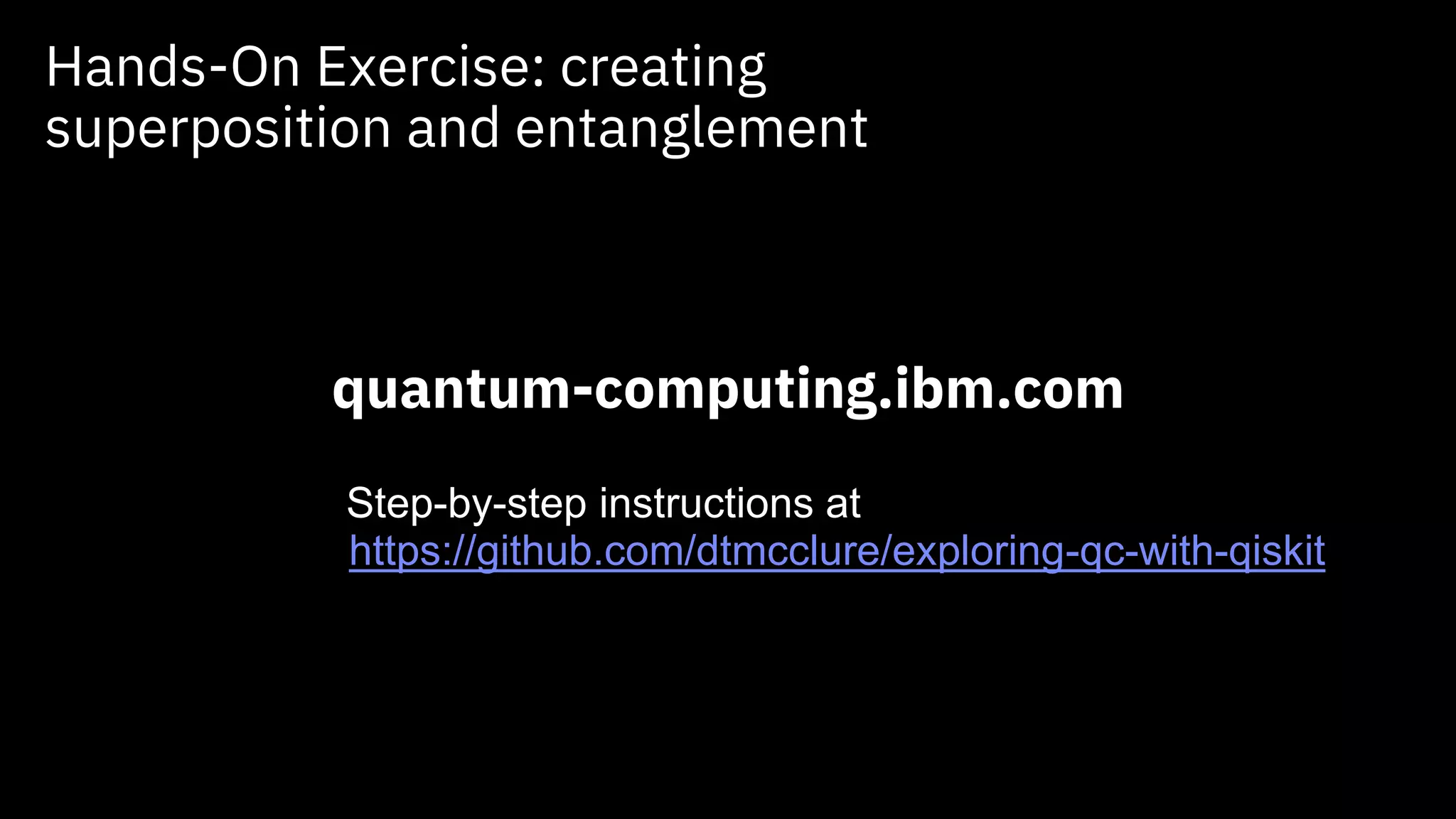 Hands-On Exercise: creating superposition and entanglement

quantum-computing.ibm.com

Step-by-step instructions at
https://github.com/dtmcclure/exploring-qc-with-qiskit